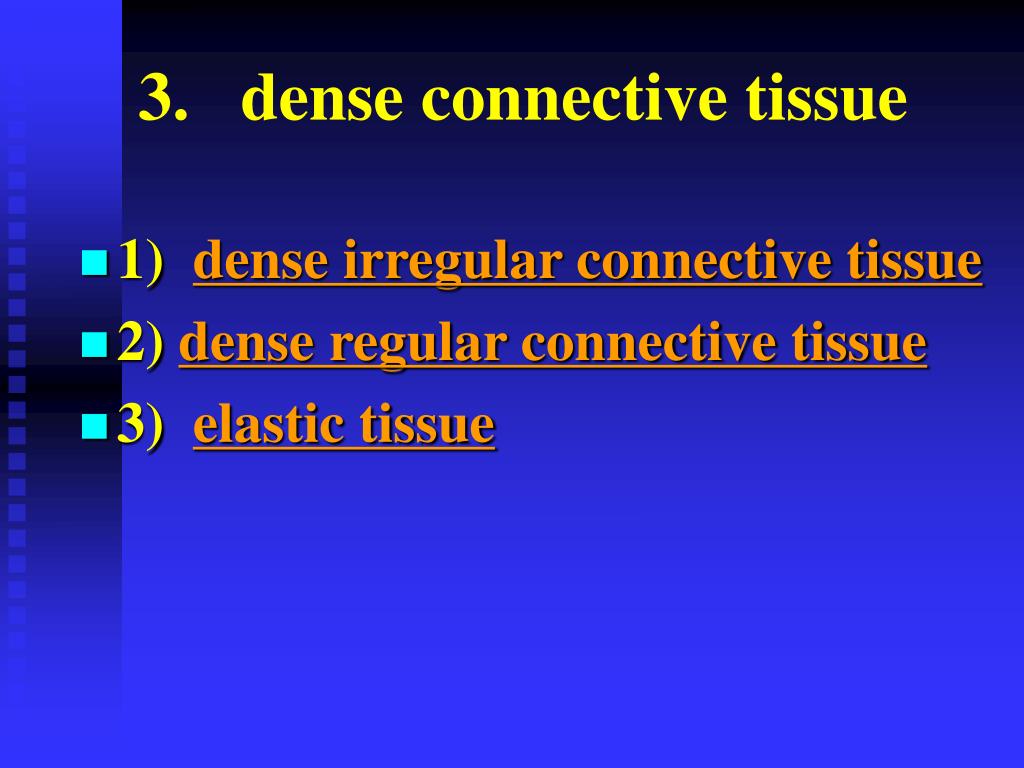 3. dense connective tissue

1) dense irregular connective tissue
2) dense regular connective tissue
3) elastic tissue